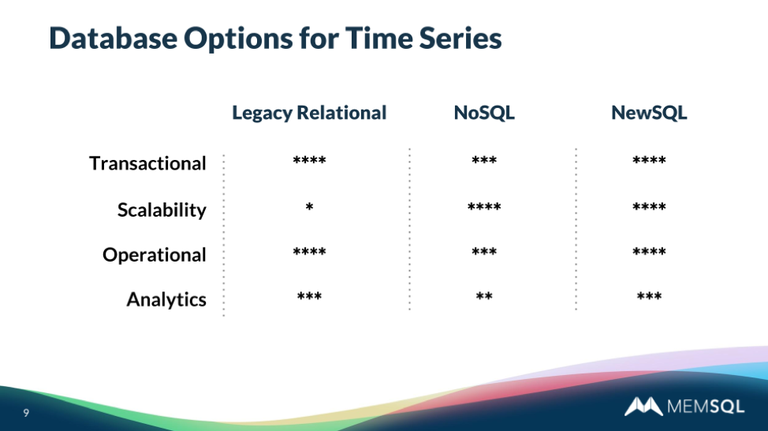 Database Options for Time Series

| | Legacy Relational | NoSQL | NewSQL |
|---|---|---|---|
| Transactional | \*\*\*\* | \*\*\* | \*\*\*\* |
| Scalability | \* | \*\*\*\* | \*\*\*\* |
| Operational | \*\*\*\* | \*\*\* | \*\*\*\* |
| Analytics | \*\*\* | \*\* | \*\*\* |

9

MEMSQL